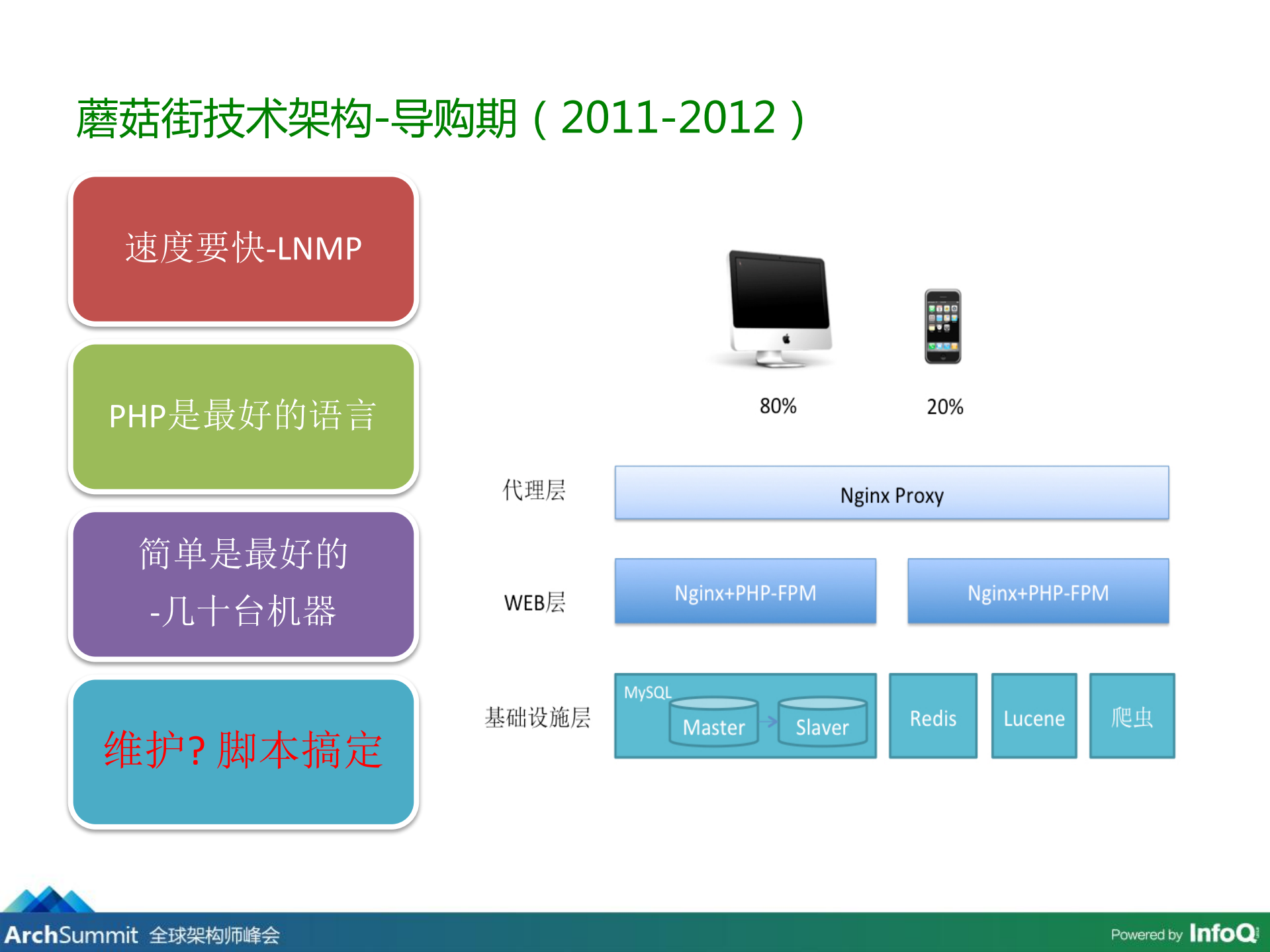 蘑菇街技术架构-导购期（2011-2012）

速度要快-LNMP

PHP是最好的语言

简单是最好的
-几十台机器

维护? 脚本搞定

80%

20%

代理层

Nginx Proxy

WEB层

Nginx+PHP-FPM

Nginx+PHP-FPM

基础设施层

MySQL

Master

Slaver

Redis

Lucene

爬虫

ArchSummit 全球架构师峰会

Powered by InfoQ